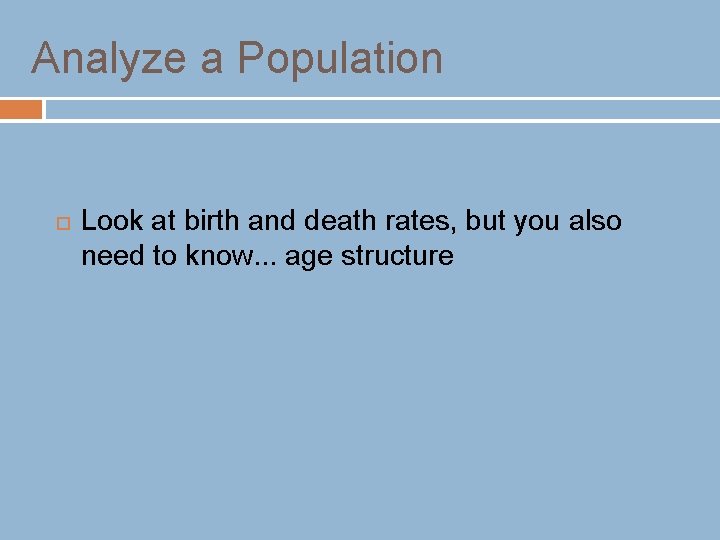 Analyze a Population

Look at birth and death rates, but you also need to know... age structure